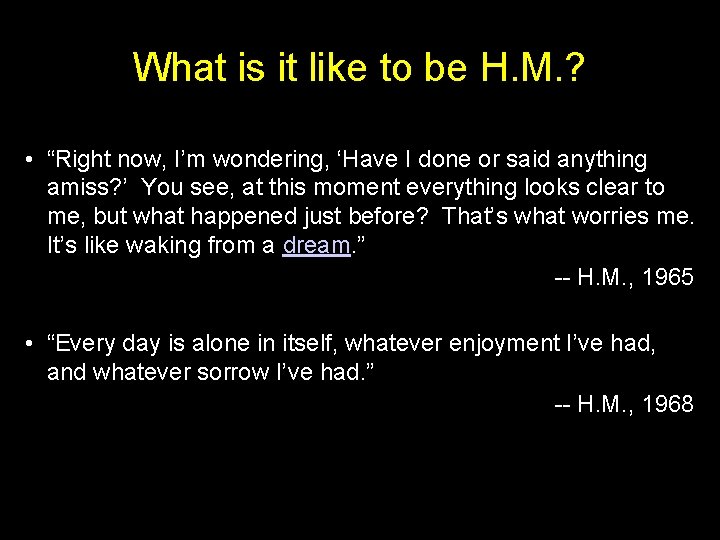 What is it like to be H.M.?

• “Right now, I’m wondering, ‘Have I done or said anything amiss?’ You see, at this moment everything looks clear to me, but what happened just before? That’s what worries me. It’s like waking from a dream.”

-- H.M., 1965

• “Every day is alone in itself, whatever enjoyment I’ve had, and whatever sorrow I’ve had.”

-- H.M., 1968